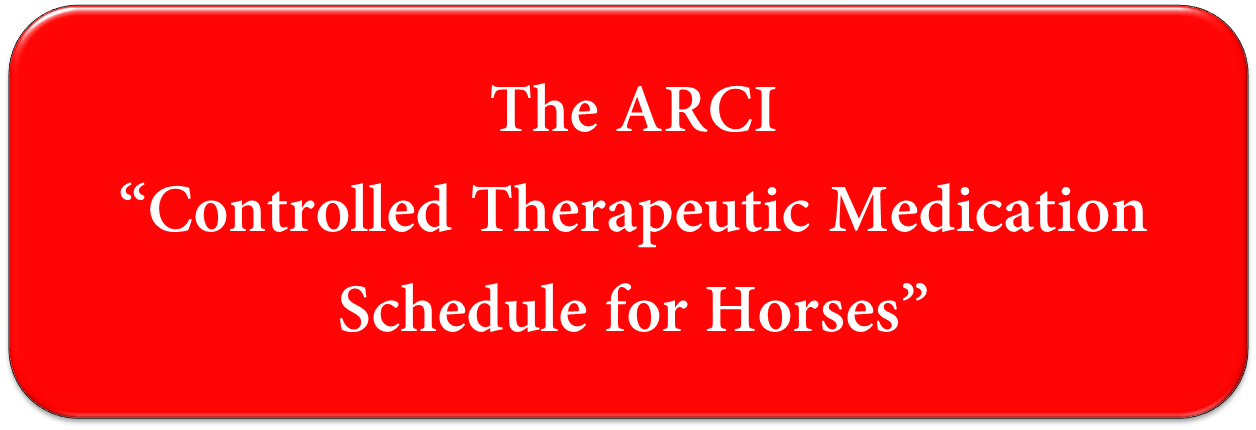 The ARCI
“Controlled Therapeutic Medication Schedule for Horses”